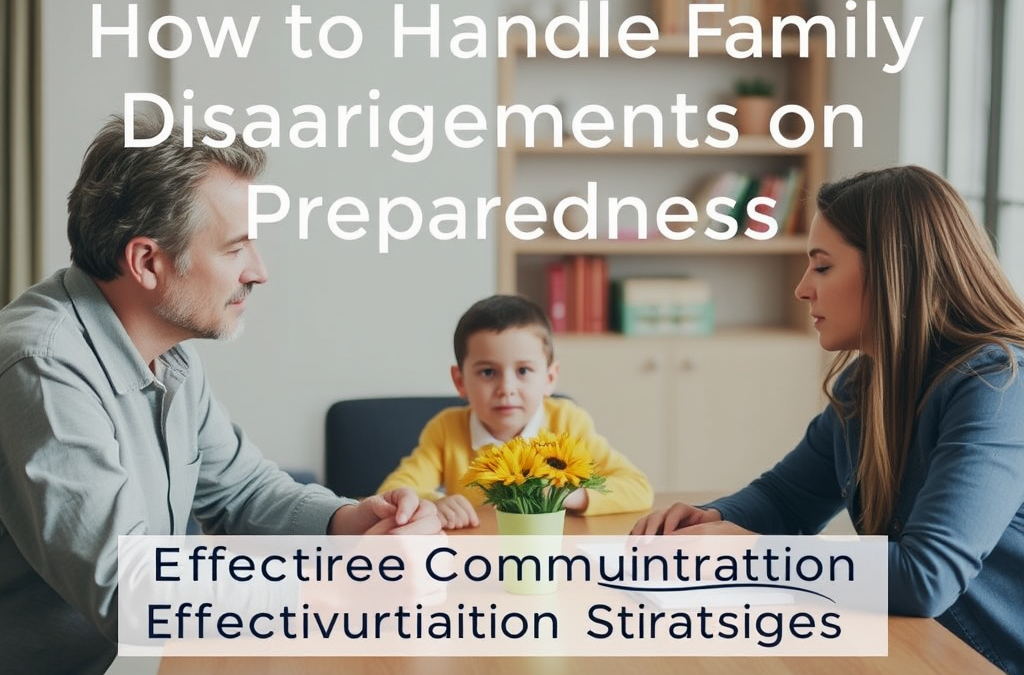 How to Handle Family Disaarigements on Preparedness

Effectiree Commuintrattion Effectivurtiaition Stiratsiges